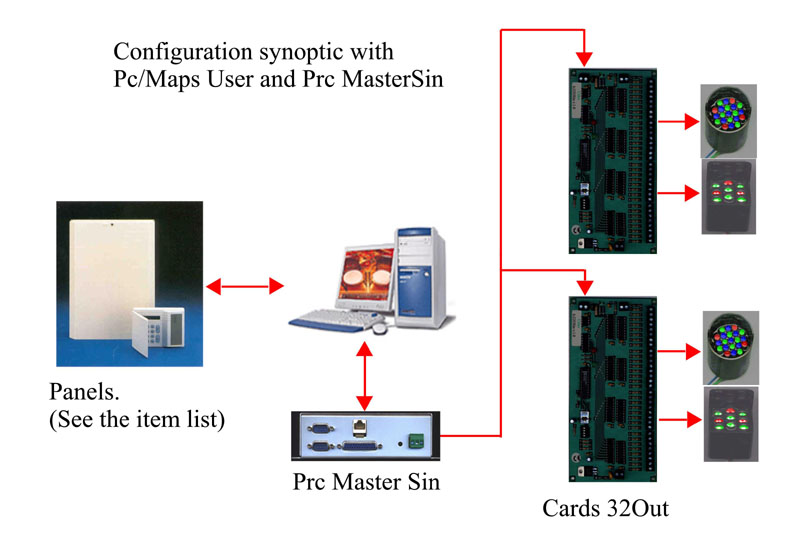 Configuration synoptic with Pc/Maps User and Prc MasterSin

Panels.
(See the item list)

Prc Master Sin

Cards 32Out